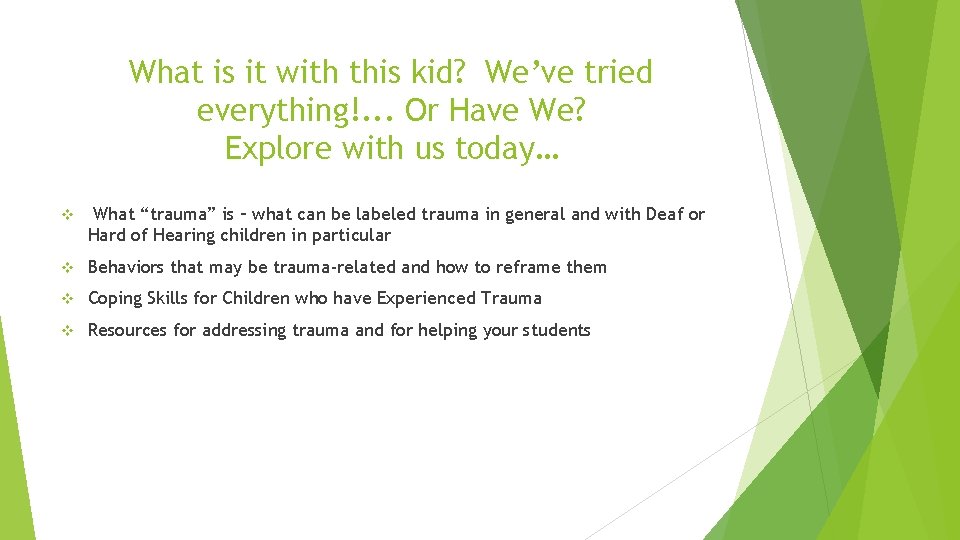 What is it with this kid? We've tried everything!... Or Have We?
Explore with us today…

❖ What "trauma" is – what can be labeled trauma in general and with Deaf or Hard of Hearing children in particular

❖ Behaviors that may be trauma-related and how to reframe them

❖ Coping Skills for Children who have Experienced Trauma

❖ Resources for addressing trauma and for helping your students